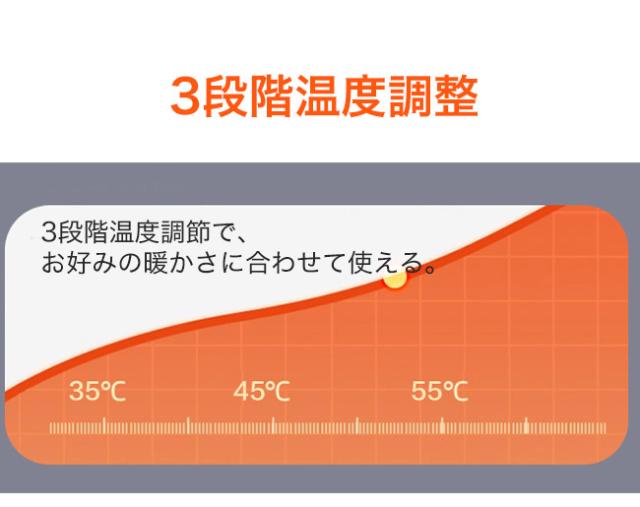 3段階温度調整

3段階温度調節で、
お好みの暖かさに合わせて使える。

35℃ 45℃ 55℃